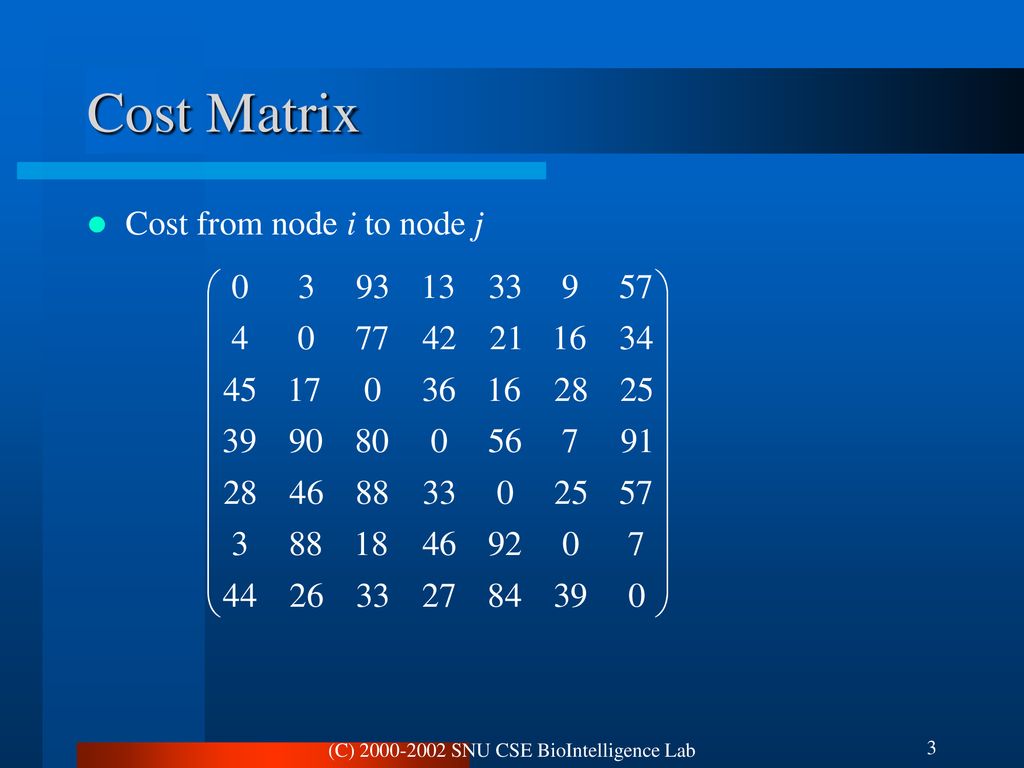 Cost Matrix

Cost from node $i$ to node $j$

$\begin{pmatrix} 0 & 3 & 93 & 13 & 33 & 9 & 57 \\ 4 & 0 & 77 & 42 & 21 & 16 & 34 \\ 45 & 17 & 0 & 36 & 16 & 28 & 25 \\ 39 & 90 & 80 & 0 & 56 & 7 & 91 \\ 28 & 46 & 88 & 33 & 0 & 25 & 57 \\ 3 & 88 & 18 & 46 & 92 & 0 & 7 \\ 44 & 26 & 33 & 27 & 84 & 39 & 0 \end{pmatrix}$

(C) 2000-2002 SNU CSE BioIntelligence Lab

3